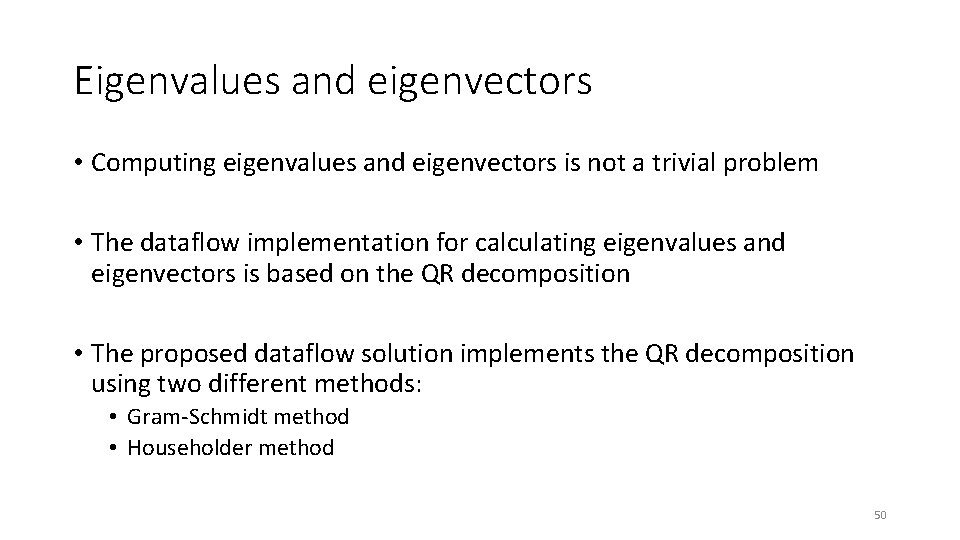 Eigenvalues and eigenvectors

• Computing eigenvalues and eigenvectors is not a trivial problem

• The dataflow implementation for calculating eigenvalues and eigenvectors is based on the QR decomposition

• The proposed dataflow solution implements the QR decomposition using two different methods:
  • Gram-Schmidt method
  • Householder method

50